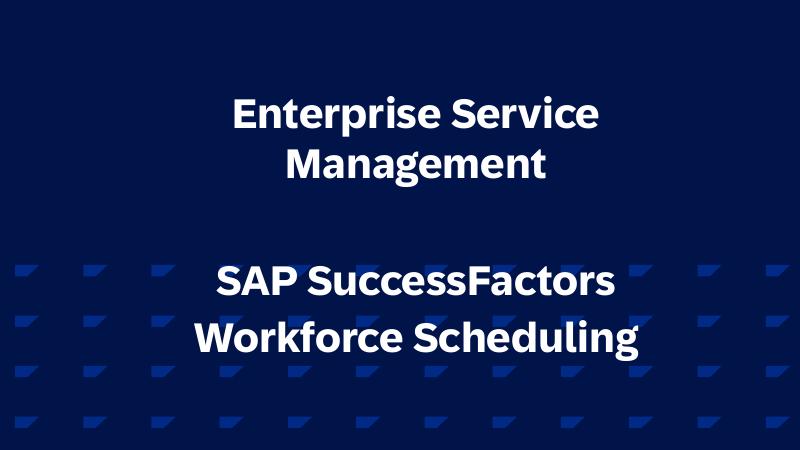 Enterprise Service Management

SAP SuccessFactors Workforce Scheduling